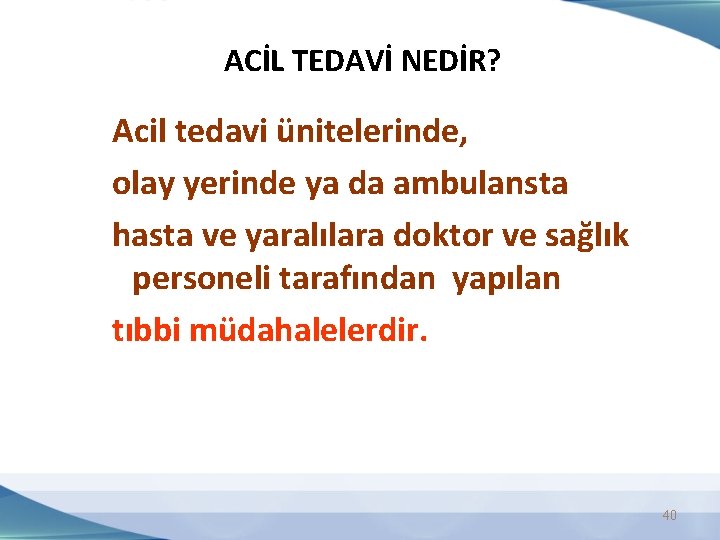 ACİL TEDAVİ NEDİR?

Acil tedavi ünitelerinde,

olay yerinde ya da ambulansta

hasta ve yaralılara doktor ve sağlık personeli tarafından yapılan

tıbbi müdahalelerdir.

40